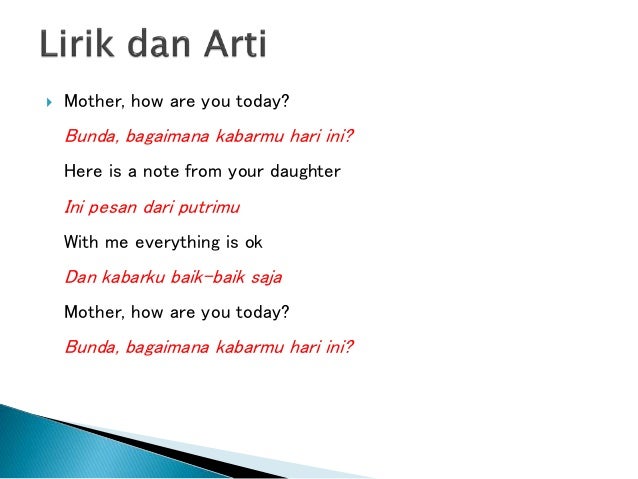 Lirik dan Arti

Mother, how are you today?

Bunda, bagaimana kabarmu hari ini?

Here is a note from your daughter

Ini pesan dari putrimu

With me everything is ok

Dan kabarku baik-baik saja

Mother, how are you today?

Bunda, bagaimana kabarmu hari ini?